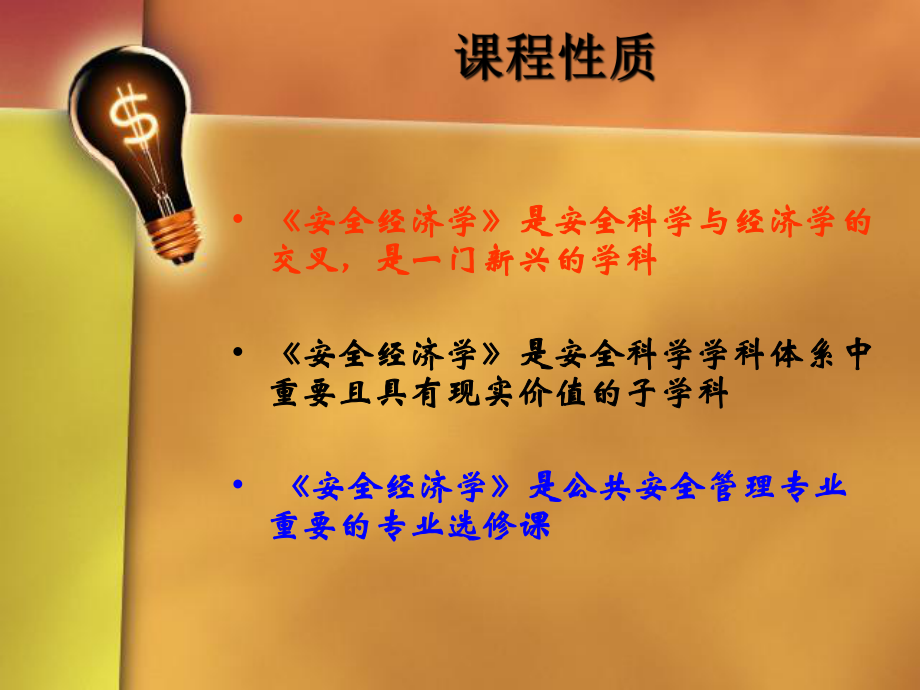 $

课程性质

• 《安全经济学》是安全科学与经济学的交叉，是一门新兴的学科

• 《安全经济学》是安全科学学科体系中重要且具有现实价值的子学科

• 《安全经济学》是公共安全管理专业重要的专业选修课